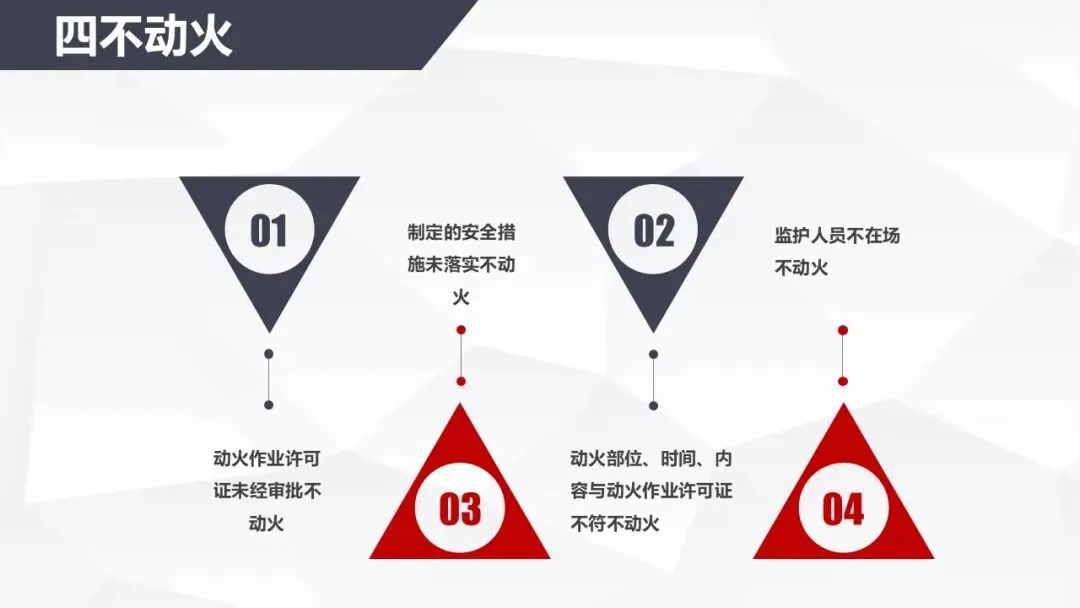 四不动火

01

动火作业许可证未经审批不动火

制定的安全措施未落实不动火

03

02

动火部位、时间、内容与动火作业许可证不符不动火

监护人员不在场不动火

04